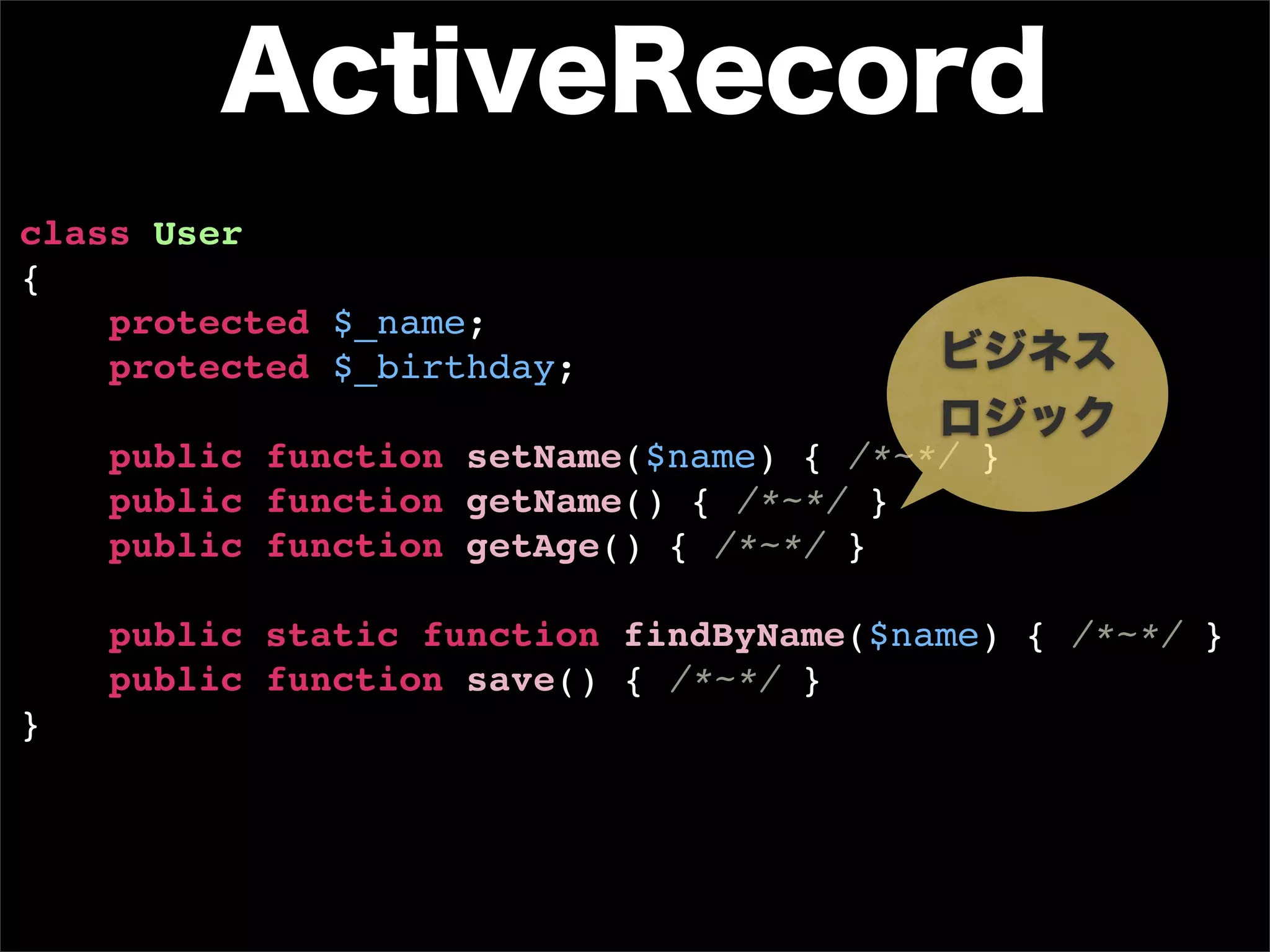 ActiveRecord

class User
{
    protected $_name;
    protected $_birthday;

    public function setName($name) { /*~*/ }
    public function getName() { /*~*/ }
    public function getAge() { /*~*/ }

    public static function findByName($name) { /*~*/ }
    public function save() { /*~*/ }
}

ビジネス
ロジック